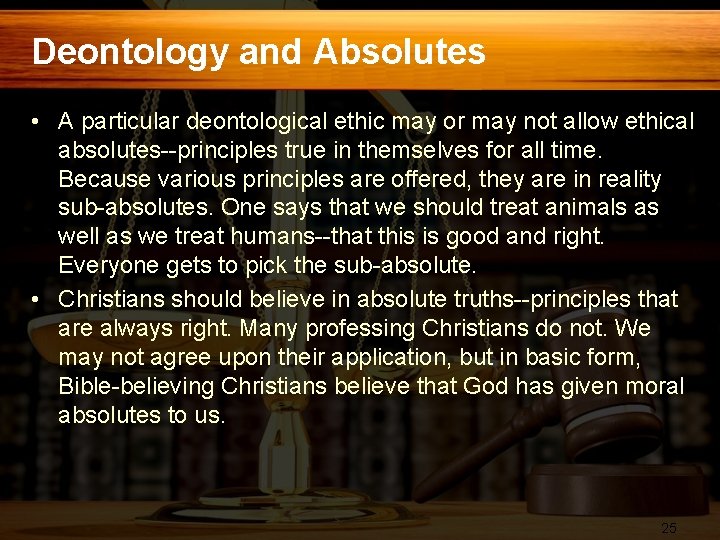 Deontology and Absolutes

• A particular deontological ethic may or may not allow ethical absolutes--principles true in themselves for all time. Because various principles are offered, they are in reality sub-absolutes. One says that we should treat animals as well as we treat humans--that this is good and right. Everyone gets to pick the sub-absolute.

• Christians should believe in absolute truths--principles that are always right. Many professing Christians do not. We may not agree upon their application, but in basic form, Bible-believing Christians believe that God has given moral absolutes to us.

25